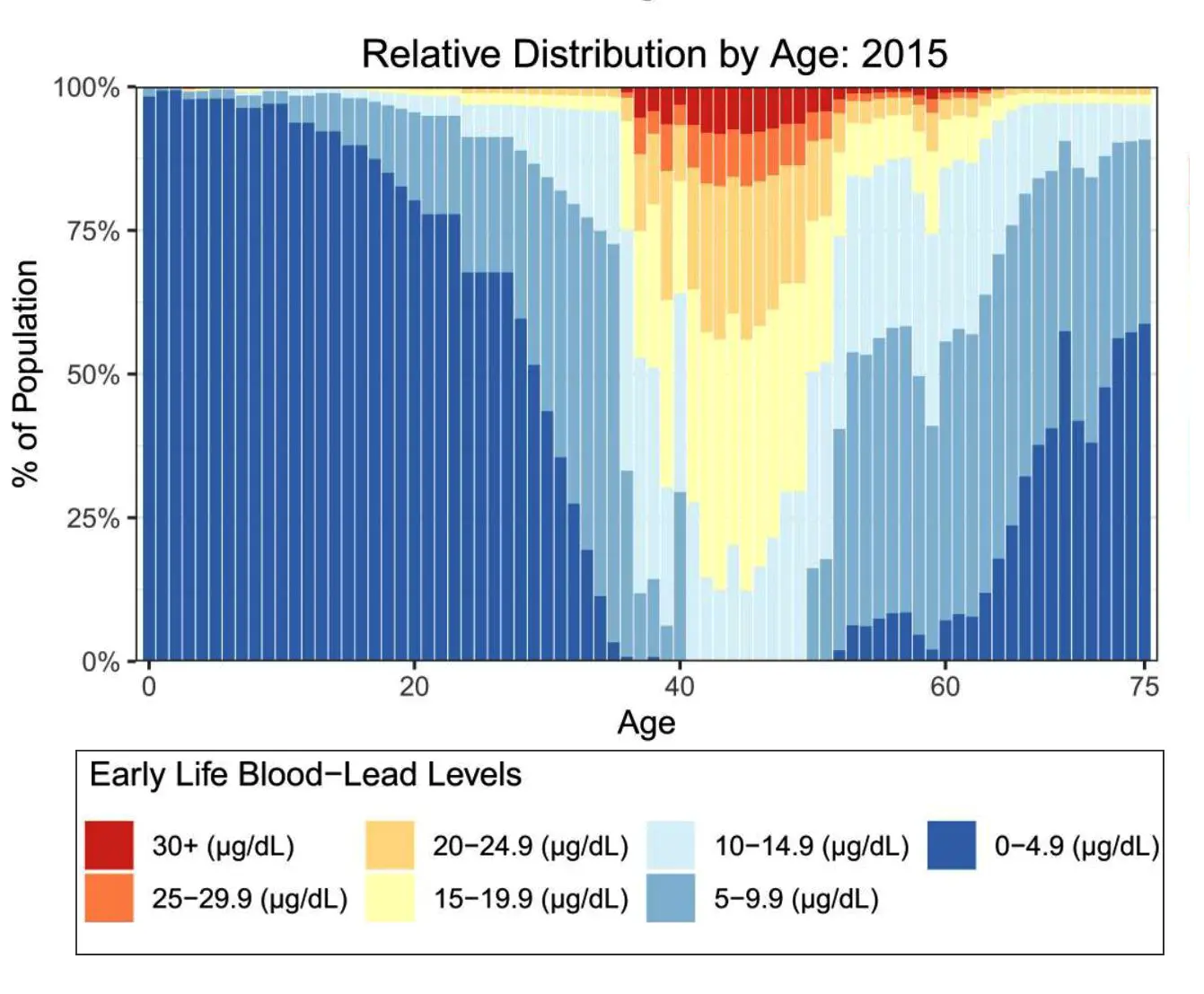 Relative Distribution by Age: 2015

% of Population

100%

75%

50%

25%

0%

0

20

40

60

75

Age

Early Life Blood−Lead Levels

30+ (μg/dL)

25−29.9 (μg/dL)

20−24.9 (μg/dL)

15−19.9 (μg/dL)

10−14.9 (μg/dL)

5−9.9 (μg/dL)

0−4.9 (μg/dL)